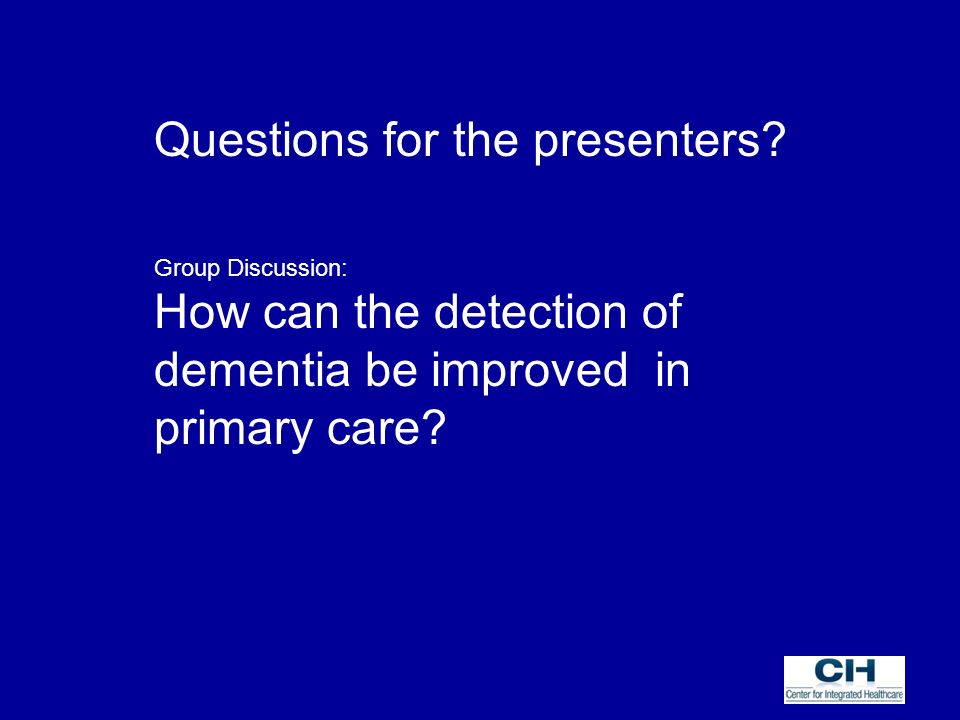 Questions for the presenters?

Group Discussion:

How can the detection of dementia be improved in primary care?

CIH
Center for Integrated Healthcare